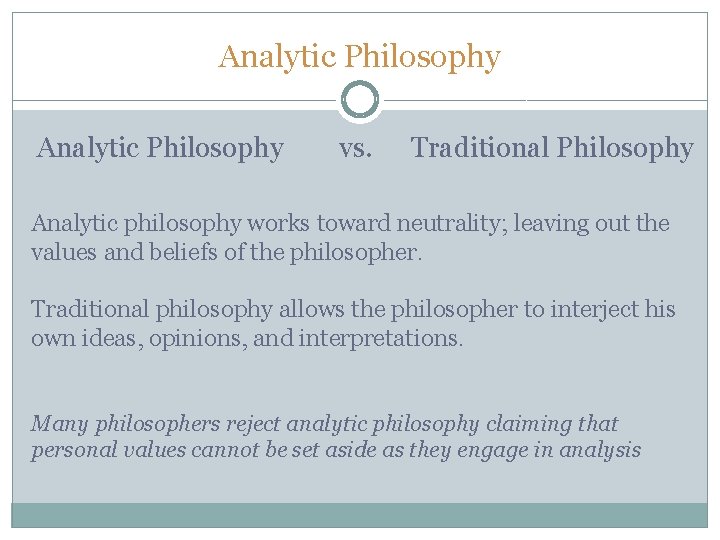 Analytic Philosophy

Analytic Philosophy vs. Traditional Philosophy

Analytic philosophy works toward neutrality; leaving out the values and beliefs of the philosopher.

Traditional philosophy allows the philosopher to interject his own ideas, opinions, and interpretations.

Many philosophers reject analytic philosophy claiming that personal values cannot be set aside as they engage in analysis